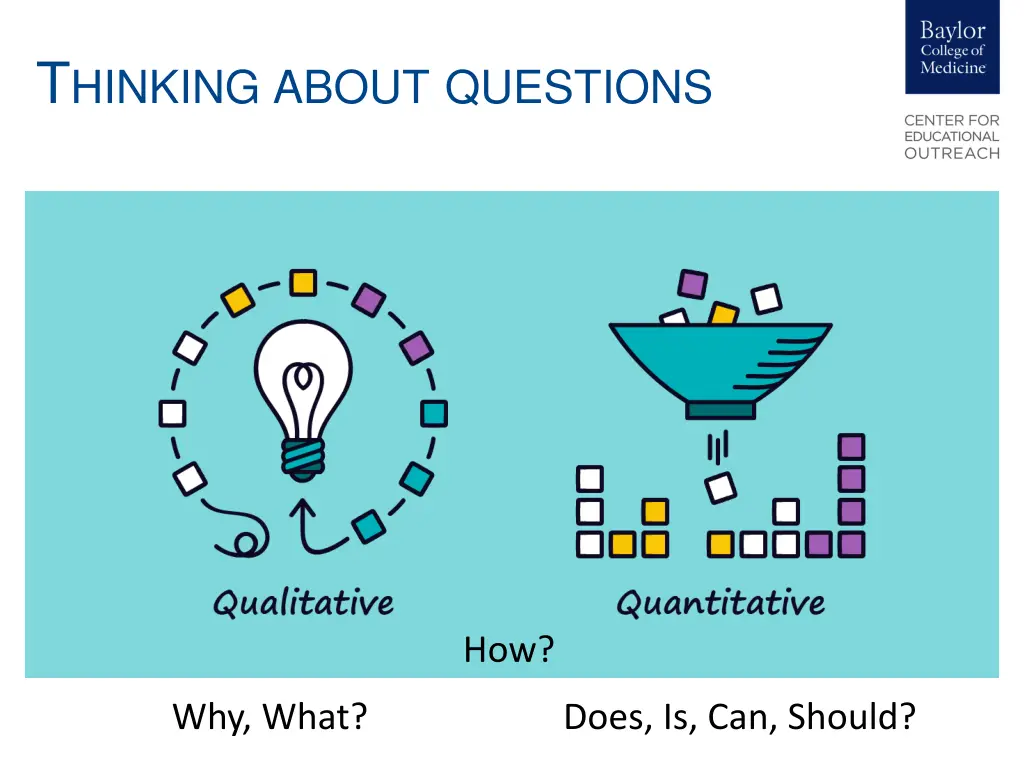 THINKING ABOUT QUESTIONS

Baylor College of Medicine

CENTER FOR EDUCATIONAL OUTREACH

Qualitative

Quantitative

How?

Why, What?

Does, Is, Can, Should?